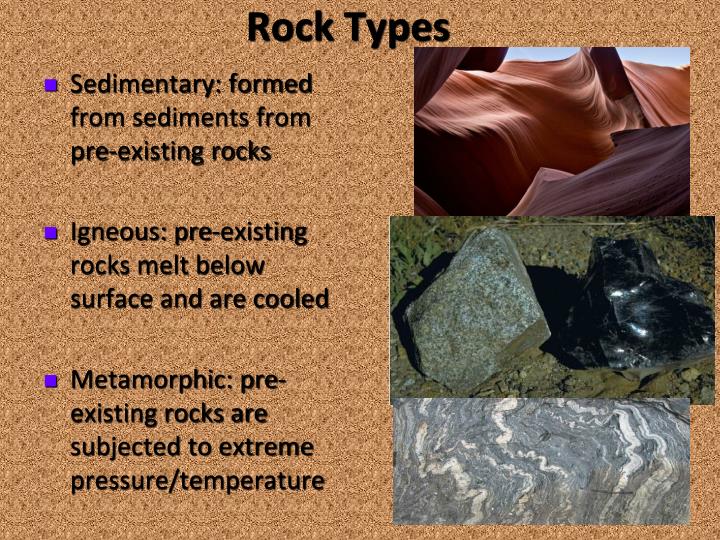 Rock Types

Sedimentary: formed from sediments from pre-existing rocks

Igneous: pre-existing rocks melt below surface and are cooled

Metamorphic: pre-existing rocks are subjected to extreme pressure/temperature